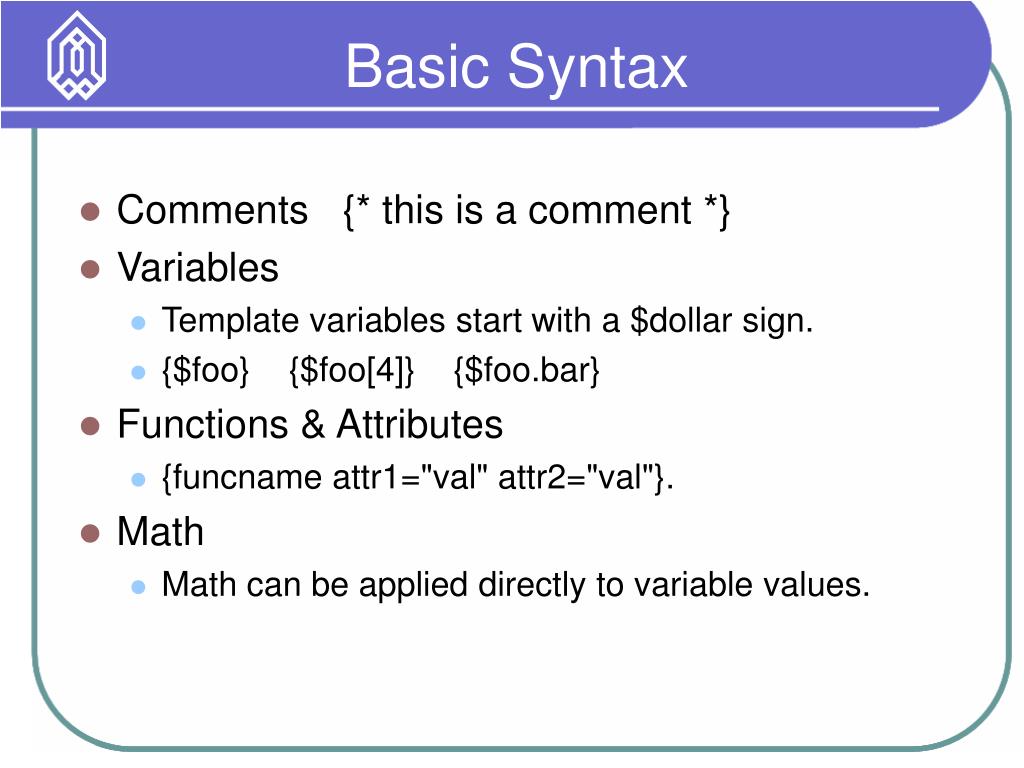 Basic Syntax

- Comments {* this is a comment *}
- Variables
  - Template variables start with a \$dollar sign.
  - {\$foo} {\$foo[4]} {\$foo.bar}
- Functions & Attributes
  - {funcname attr1="val" attr2="val"}.
- Math
  - Math can be applied directly to variable values.